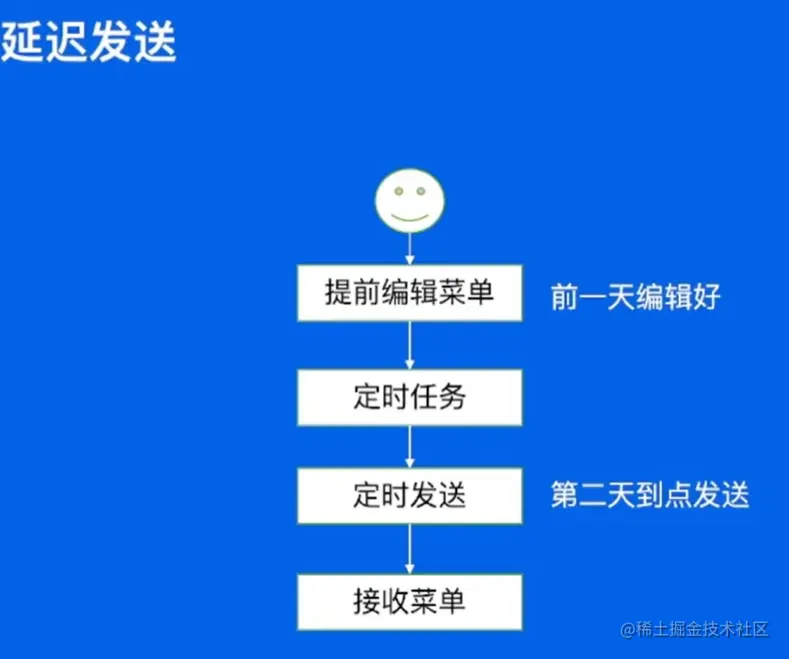 延迟发送

提前编辑菜单

前一天编辑好

定时任务

定时发送

第二天到点发送

接收菜单

@稀土掘金技术社区